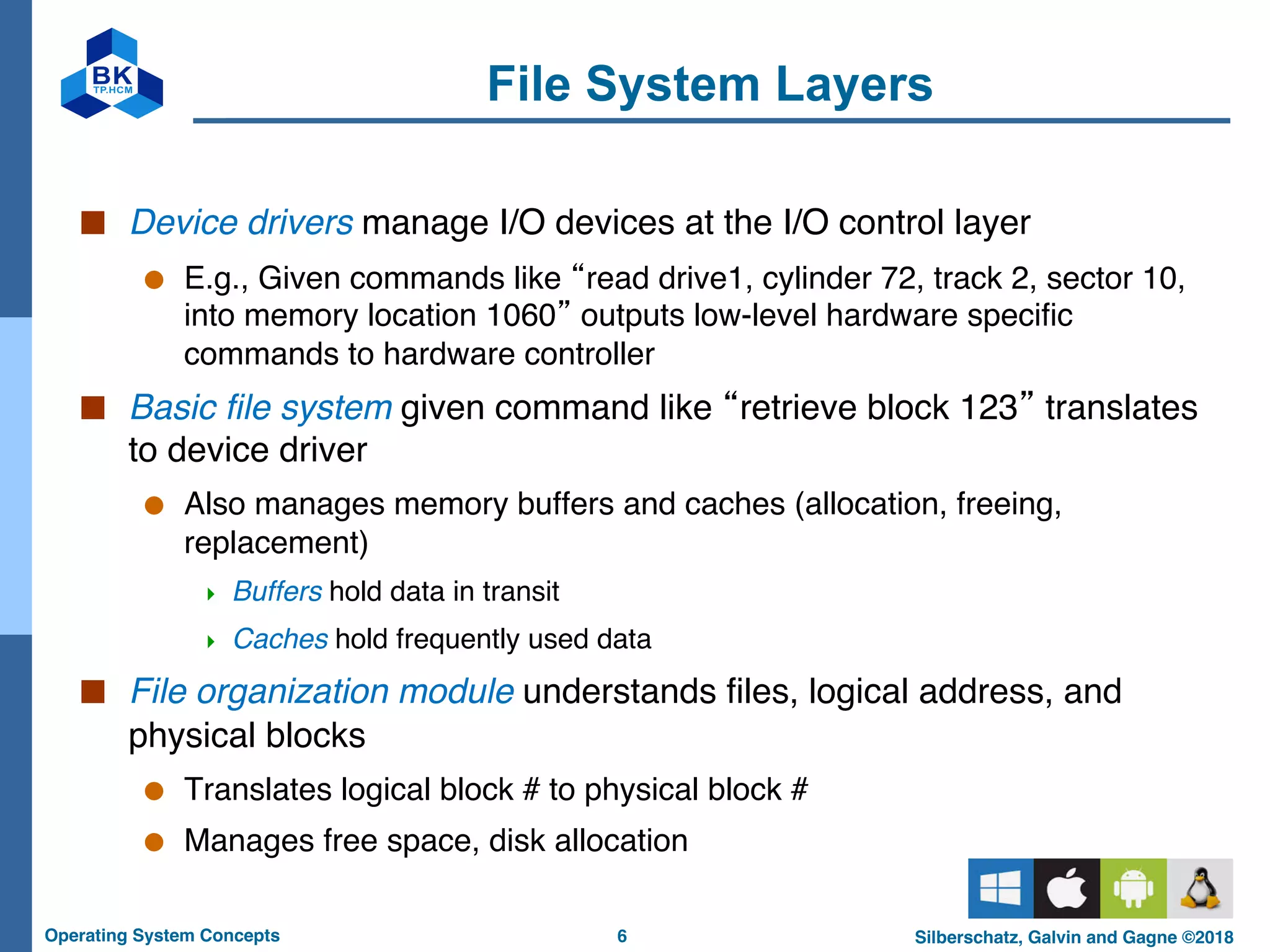 BK
TP.HCM

File System Layers

Device drivers manage I/O devices at the I/O control layer

E.g., Given commands like “read drive1, cylinder 72, track 2, sector 10, into memory location 1060” outputs low-level hardware specific commands to hardware controller

Basic file system given command like “retrieve block 123” translates to device driver

Also manages memory buffers and caches (allocation, freeing, replacement)

Buffers hold data in transit

Caches hold frequently used data

File organization module understands files, logical address, and physical blocks

Translates logical block # to physical block #

Manages free space, disk allocation

Operating System Concepts 6 Silberschatz, Galvin and Gagne ©2018